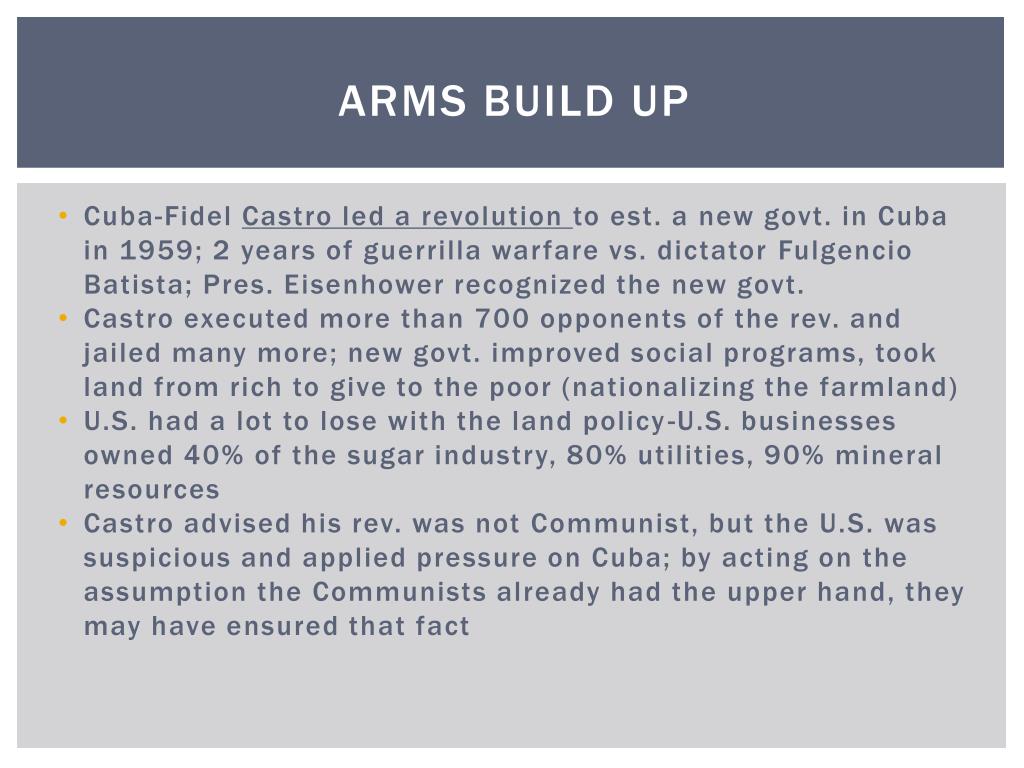 ARMS BUILD UP

• Cuba-Fidel Castro led a revolution to est. a new govt. in Cuba in 1959; 2 years of guerrilla warfare vs. dictator Fulgencio Batista; Pres. Eisenhower recognized the new govt.
• Castro executed more than 700 opponents of the rev. and jailed many more; new govt. improved social programs, took land from rich to give to the poor (nationalizing the farmland)
• U.S. had a lot to lose with the land policy-U.S. businesses owned 40% of the sugar industry, 80% utilities, 90% mineral resources
• Castro advised his rev. was not Communist, but the U.S. was suspicious and applied pressure on Cuba; by acting on the assumption the Communists already had the upper hand, they may have ensured that fact